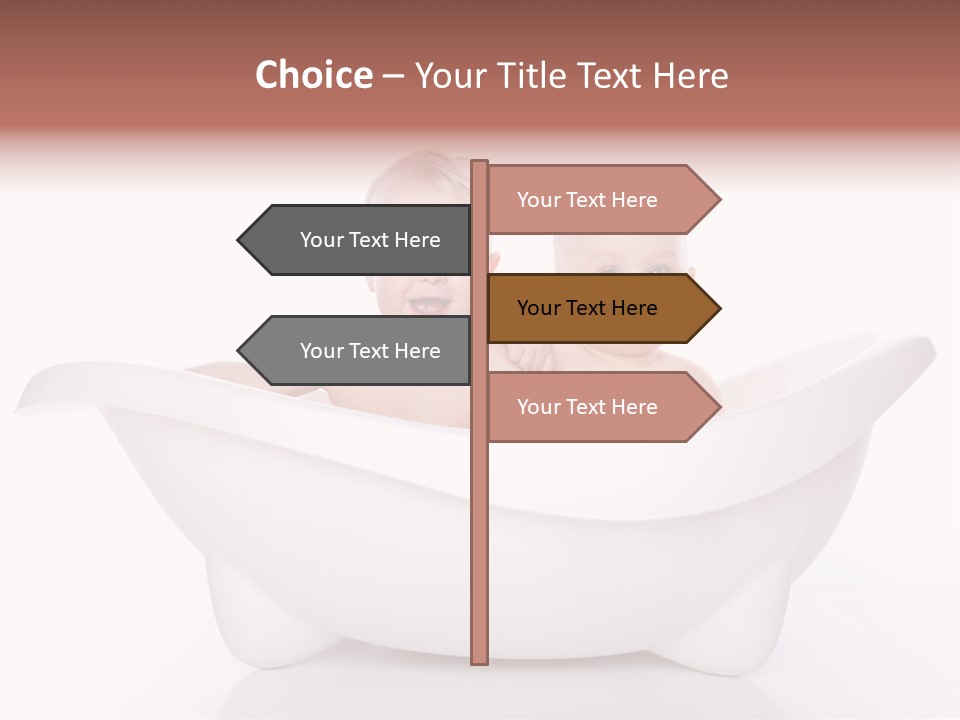 Choice – Your Title Text Here

Your Text Here

Your Text Here

Your Text Here

Your Text Here

Your Text Here